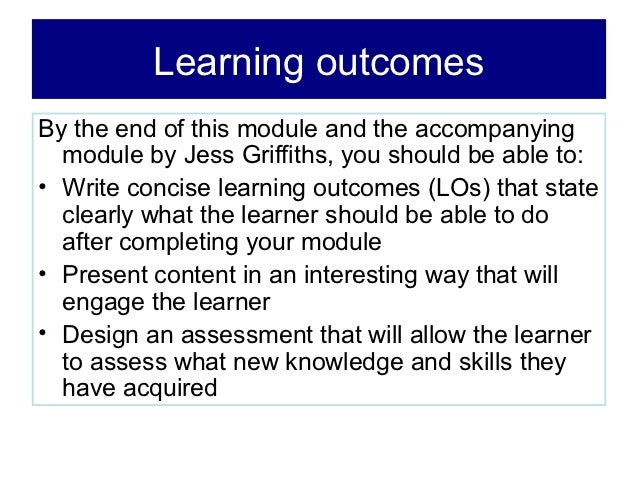 Learning outcomes

By the end of this module and the accompanying module by Jess Griffiths, you should be able to:

• Write concise learning outcomes (LOs) that state clearly what the learner should be able to do after completing your module

• Present content in an interesting way that will engage the learner

• Design an assessment that will allow the learner to assess what new knowledge and skills they have acquired